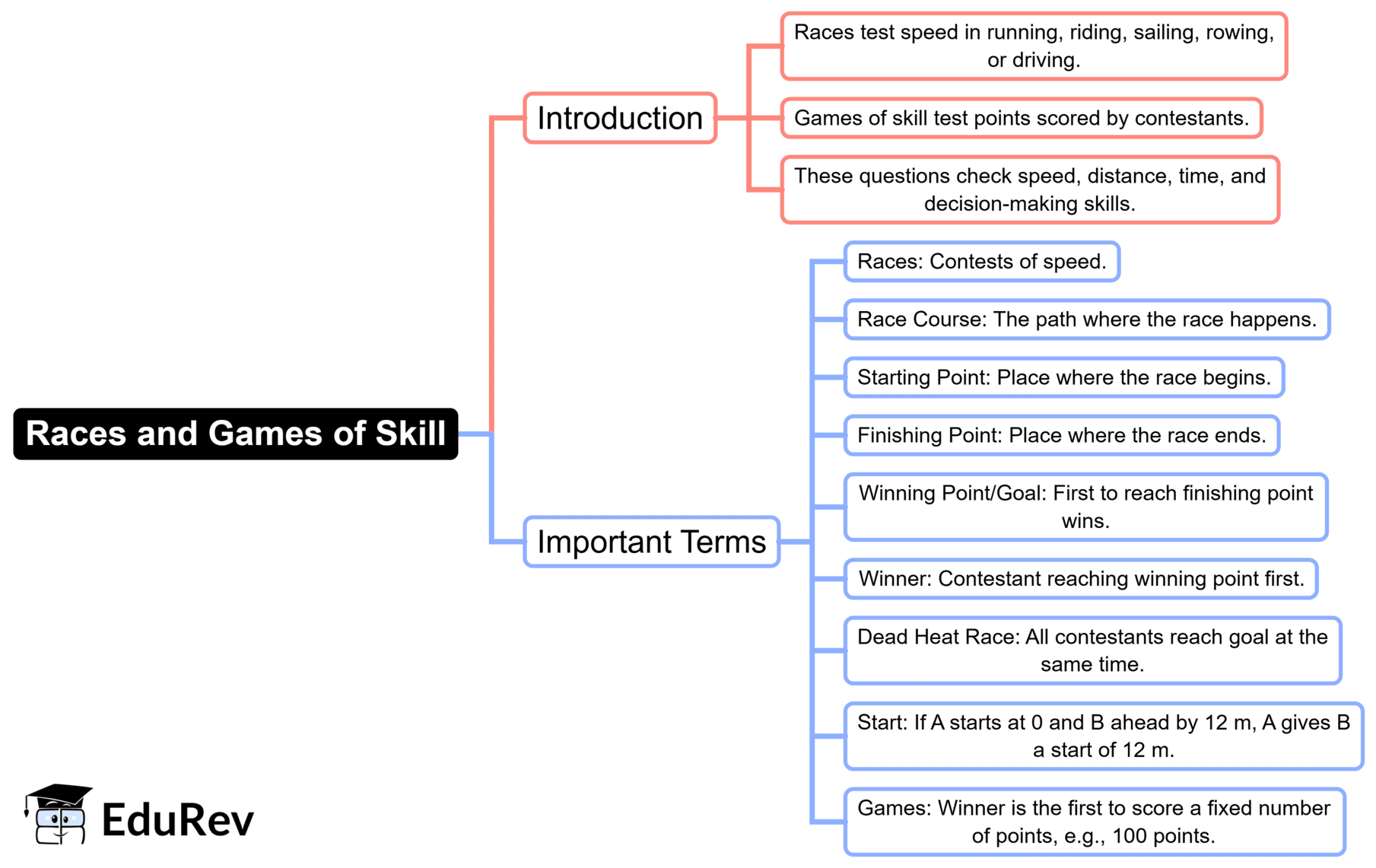 Races and Games of Skill

Introduction

Races test speed in running, riding, sailing, rowing, or driving.

Games of skill test points scored by contestants.

These questions check speed, distance, time, and decision-making skills.

Important Terms

Races: Contests of speed.

Race Course: The path where the race happens.

Starting Point: Place where the race begins.

Finishing Point: Place where the race ends.

Winning Point/Goal: First to reach finishing point wins.

Winner: Contestant reaching winning point first.

Dead Heat Race: All contestants reach goal at the same time.

Start: If A starts at 0 and B ahead by 12 m, A gives B a start of 12 m.

Games: Winner is the first to score a fixed number of points, e.g., 100 points.

EduRev